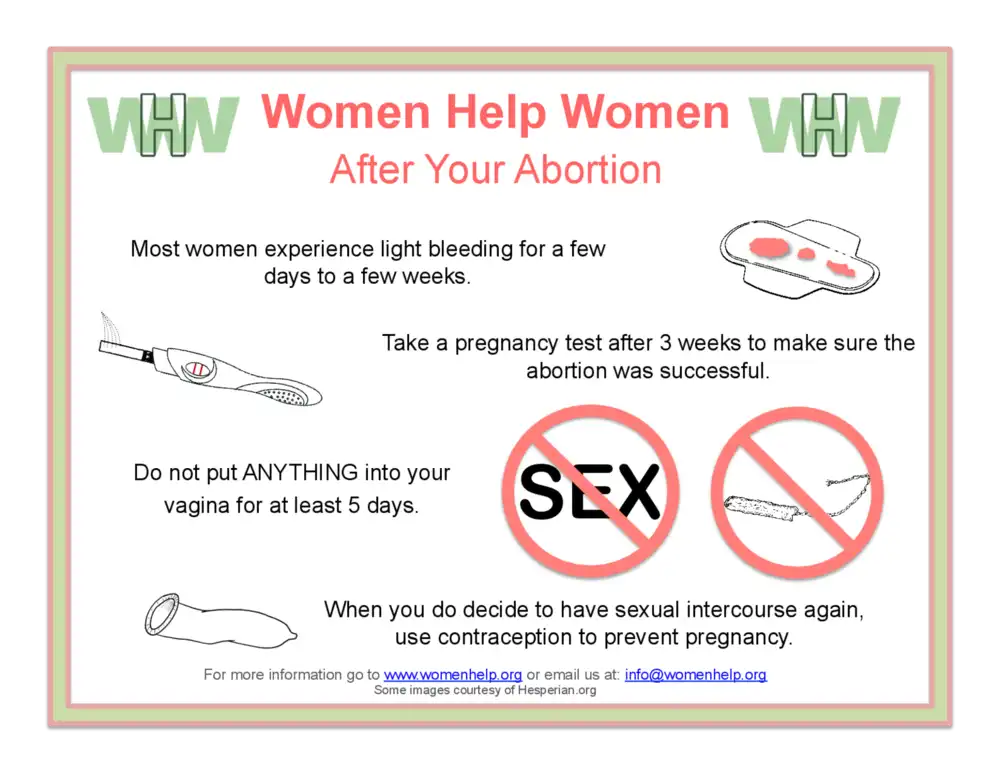 WHW Women Help Women WHW
After Your Abortion

Most women experience light bleeding for a few days to a few weeks.

Take a pregnancy test after 3 weeks to make sure the abortion was successful.

Do not put ANYTHING into your vagina for at least 5 days.

SEX

When you do decide to have sexual intercourse again, use contraception to prevent pregnancy.

For more information go to www.womenhelp.org or email us at: info@womenhelp.org
Some images courtesy of Hesperian.org